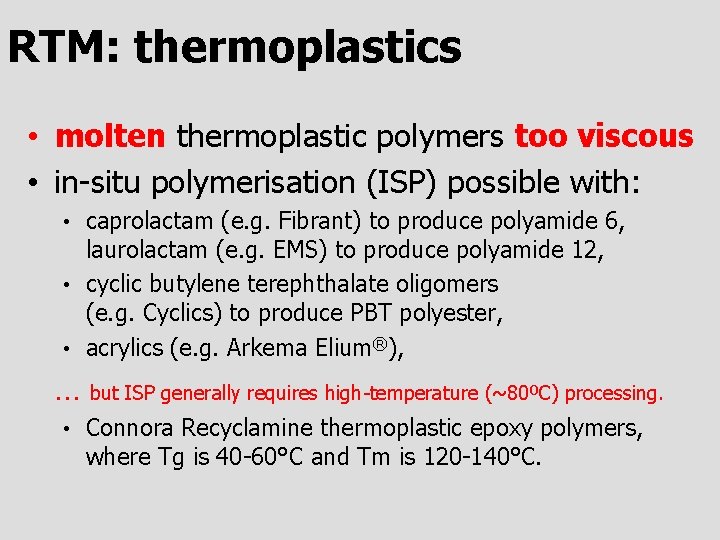 RTM: thermoplastics

• molten thermoplastic polymers too viscous
• in-situ polymerisation (ISP) possible with:
  • caprolactam (e.g. Fibrant) to produce polyamide 6, laurolactam (e.g. EMS) to produce polyamide 12,
  • cyclic butylene terephthalate oligomers (e.g. Cyclics) to produce PBT polyester,
  • acrylics (e.g. Arkema Elium®),

... but ISP generally requires high-temperature (~80ºC) processing.

  • Connora Recyclamine thermoplastic epoxy polymers, where Tg is 40-60°C and Tm is 120-140°C.